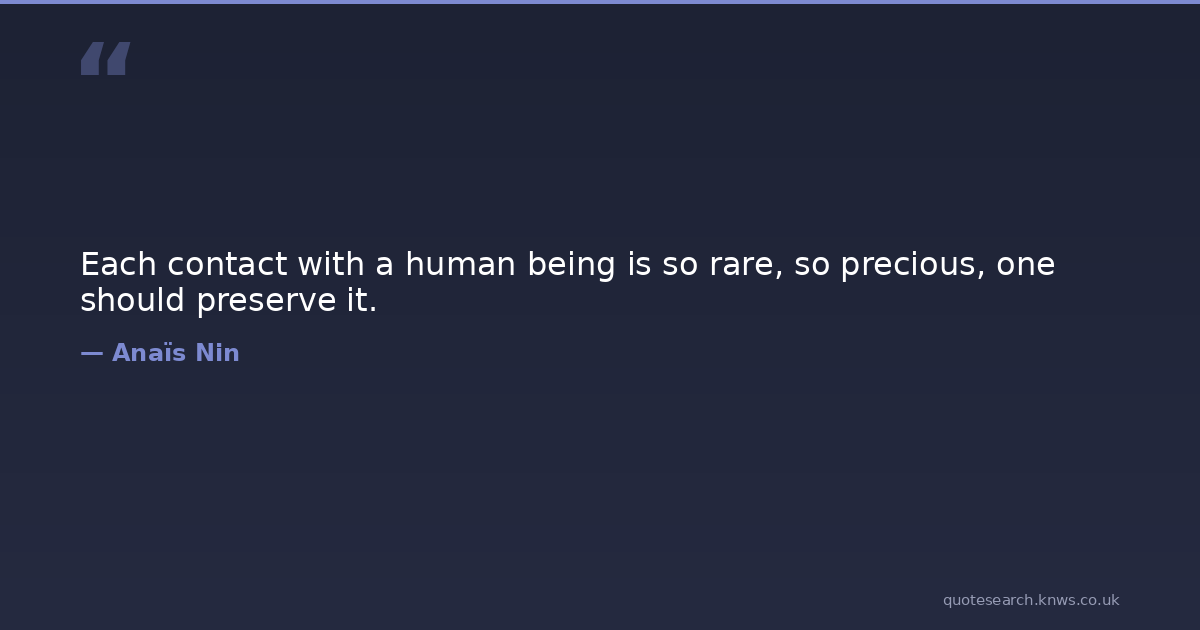 “

Each contact with a human being is so rare, so precious, one should preserve it.

— Anaïs Nin

quotesearch.knws.co.uk